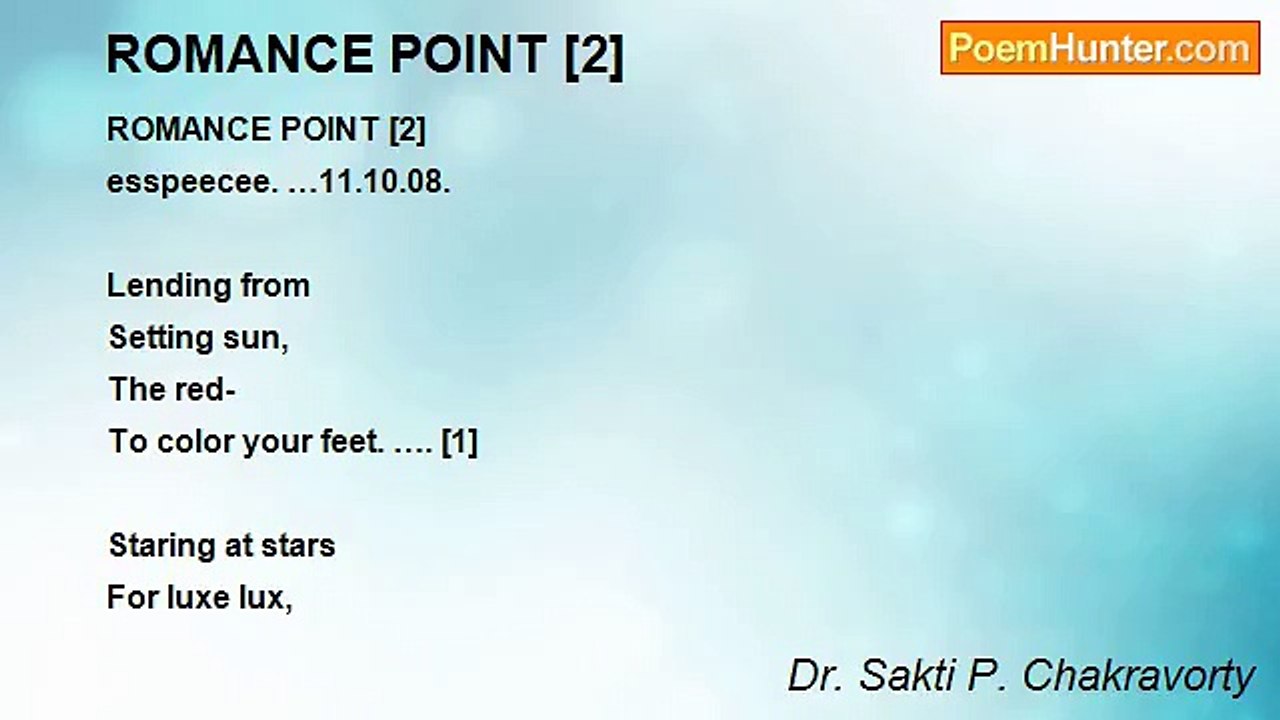 ROMANCE POINT [2]

PoemHunter.com

ROMANCE POINT [2]
esspeecee. …11.10.08.

Lending from
Setting sun,
The red-
To color your feet. …. [1]

Staring at stars
For luxe lux,

Dr. Sakti P. Chakravorty